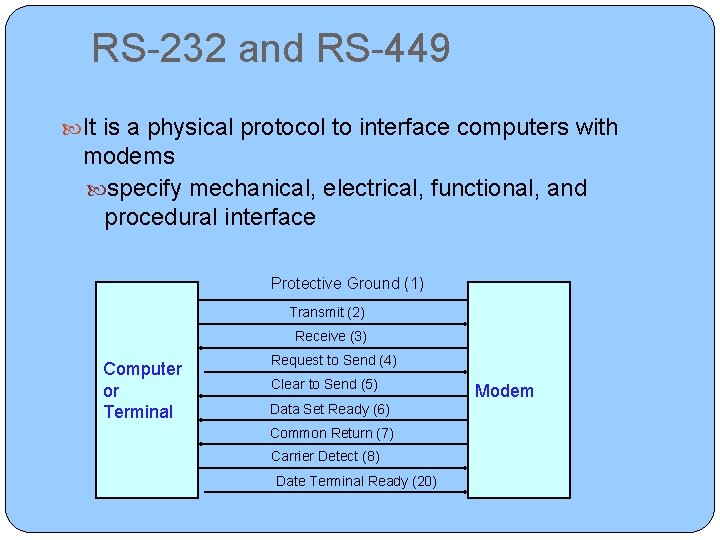 RS-232 and RS-449

It is a physical protocol to interface computers with modems

specify mechanical, electrical, functional, and procedural interface

Computer or Terminal

Protective Ground (1)
Transmit (2)
Receive (3)
Request to Send (4)
Clear to Send (5)
Data Set Ready (6)
Common Return (7)
Carrier Detect (8)
Date Terminal Ready (20)

Modem